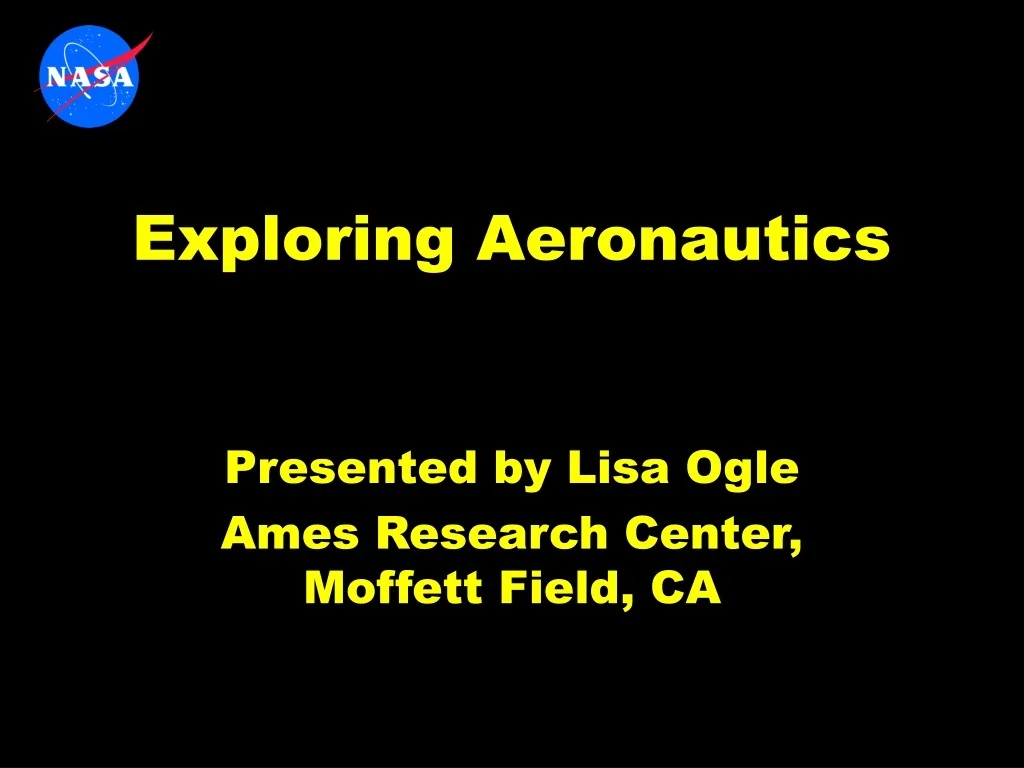 NASA

Exploring Aeronautics

Presented by Lisa Ogle

Ames Research Center, Moffett Field, CA